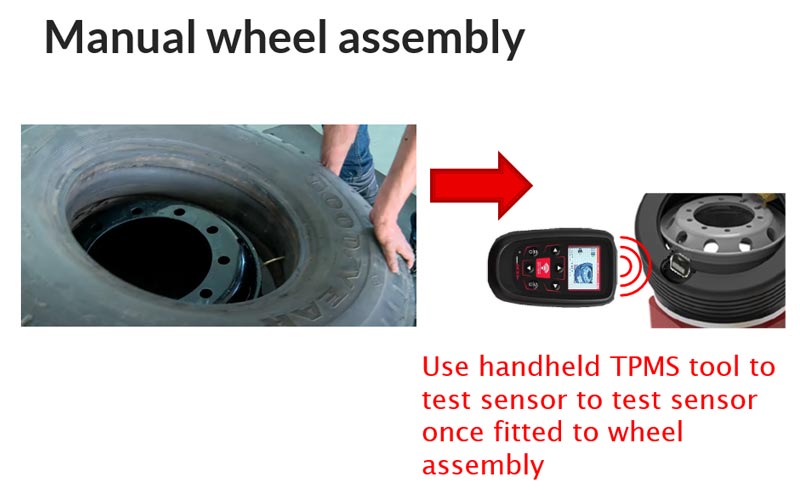 Manual wheel assembly

GOODYEAR

Use handheld TPMS tool to test sensor to test sensor once fitted to wheel assembly